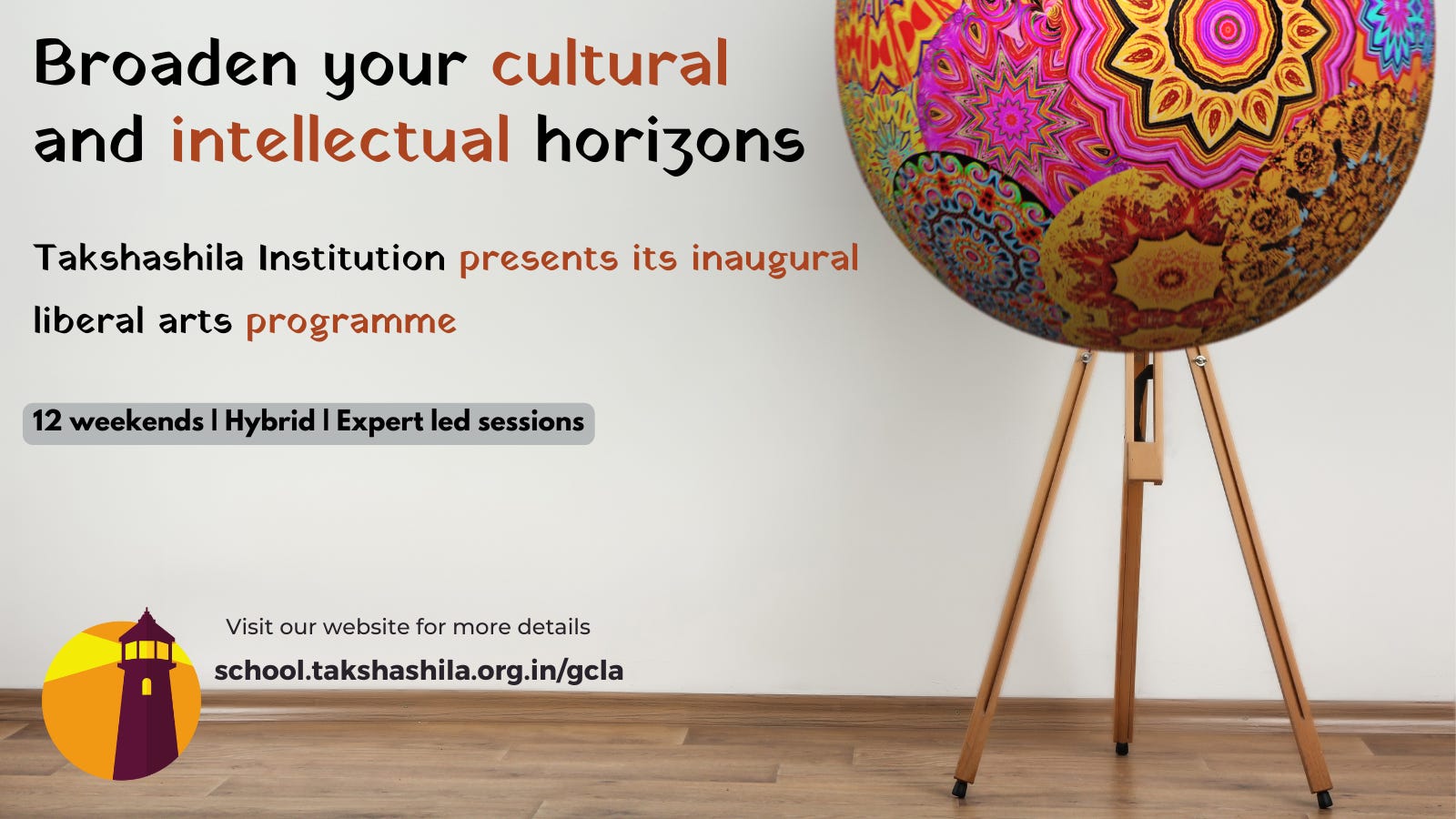 Broaden your cultural and intellectual horizons

Takshashila Institution presents its inaugural liberal arts programme

12 weekends | Hybrid | Expert led sessions

Visit our website for more details

school.takshashila.org.in/gcla